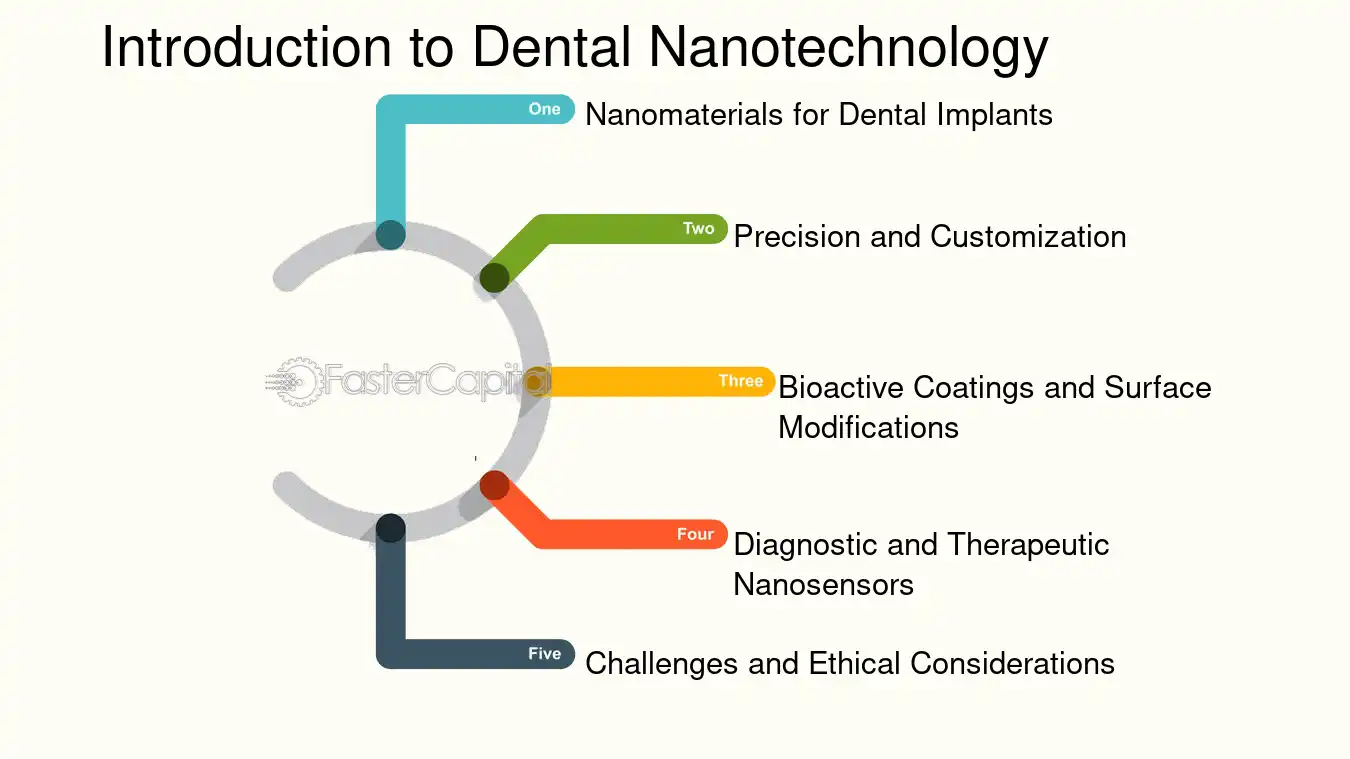 Introduction to Dental Nanotechnology

One
Nanomaterials for Dental Implants

Two
Precision and Customization

FasterCapital

Three
Bioactive Coatings and Surface Modifications

Four
Diagnostic and Therapeutic Nanosensors

Five
Challenges and Ethical Considerations